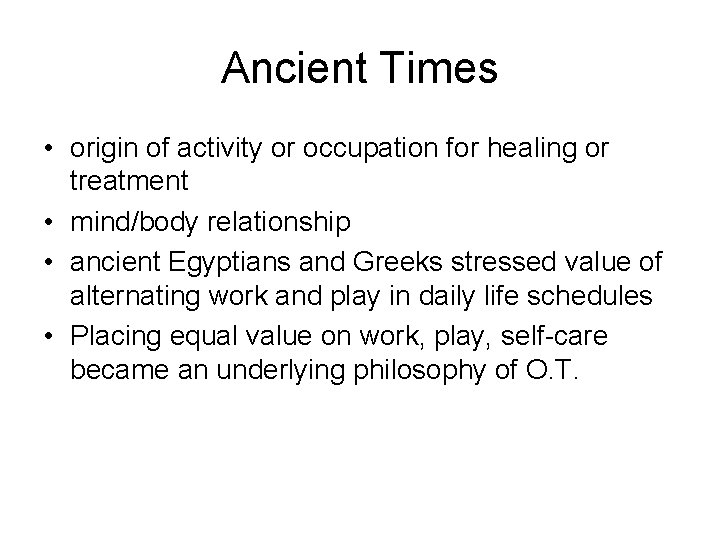 Ancient Times

• origin of activity or occupation for healing or treatment
• mind/body relationship
• ancient Egyptians and Greeks stressed value of alternating work and play in daily life schedules
• Placing equal value on work, play, self-care became an underlying philosophy of O.T.